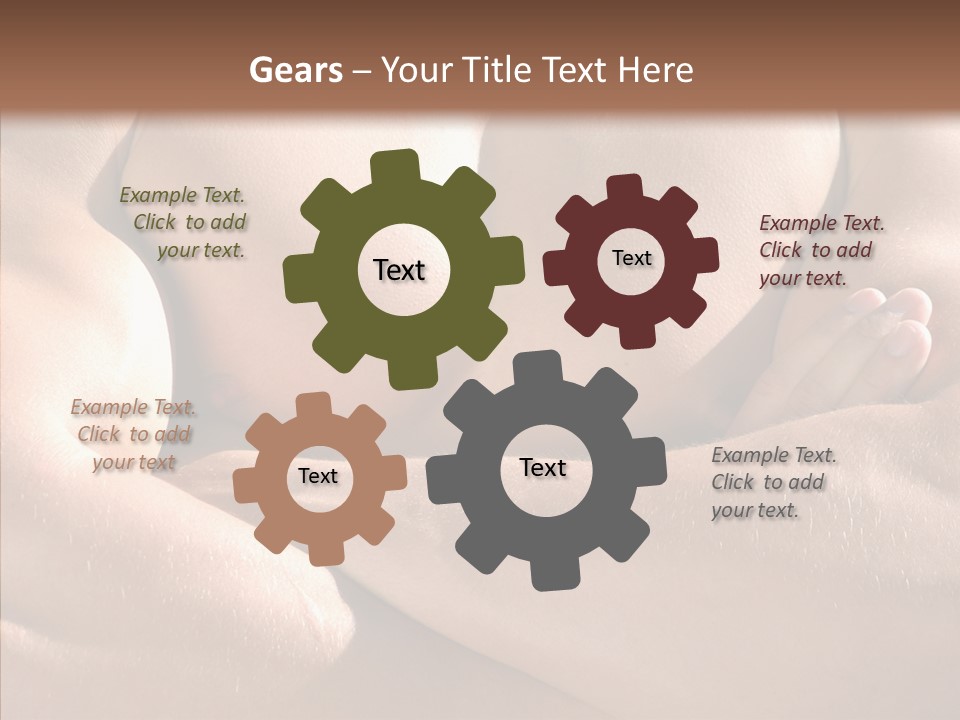 Gears – Your Title Text Here

Example Text.
Click to add
your text.

Text

Text

Example Text.
Click to add
your text.

Example Text.
Click to add
your text

Text

Text

Example Text.
Click to add
your text.